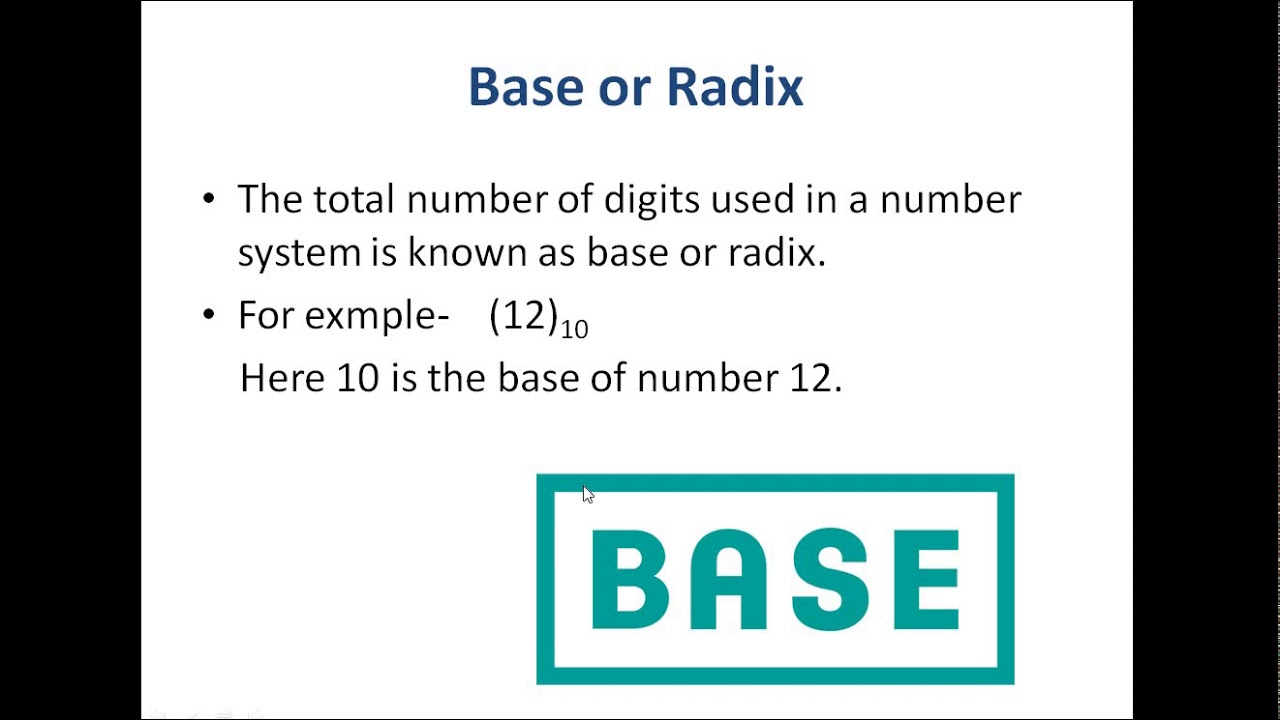 Base or Radix

• The total number of digits used in a number system is known as base or radix.

• For exmple- $(12)_{10}$

Here 10 is the base of number 12.

BASE